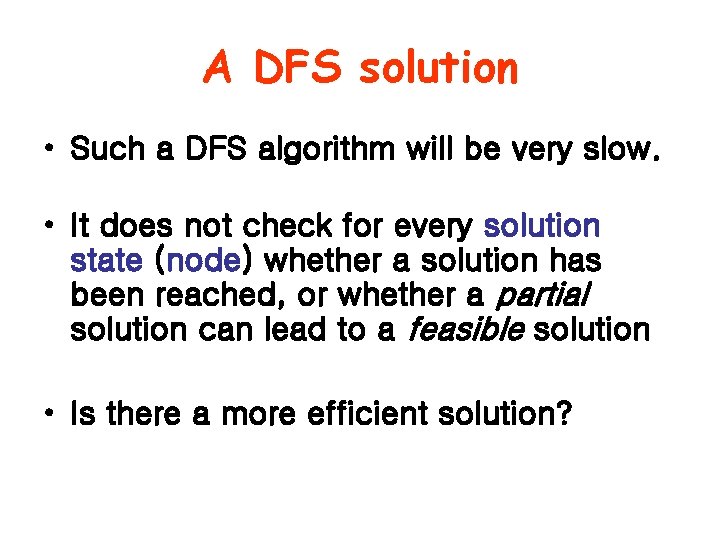 A DFS solution

• Such a DFS algorithm will be very slow.

• It does not check for every solution state (node) whether a solution has been reached, or whether a partial solution can lead to a feasible solution

• Is there a more efficient solution?